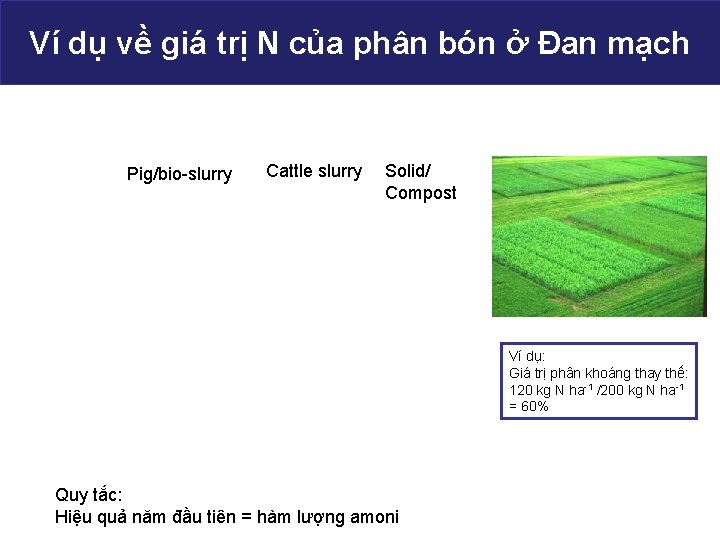 Ví dụ về giá trị N của phân bón ở Đan mạch

Pig/bio-slurry

Cattle slurry

Solid/ Compost

Ví dụ:
Giá trị phân khoáng thay thế:
120 kg N $ha^{-1}$ /200 kg N $ha^{-1}$
= 60%

Quy tắc:
Hiệu quả năm đầu tiên = hàm lượng amoni